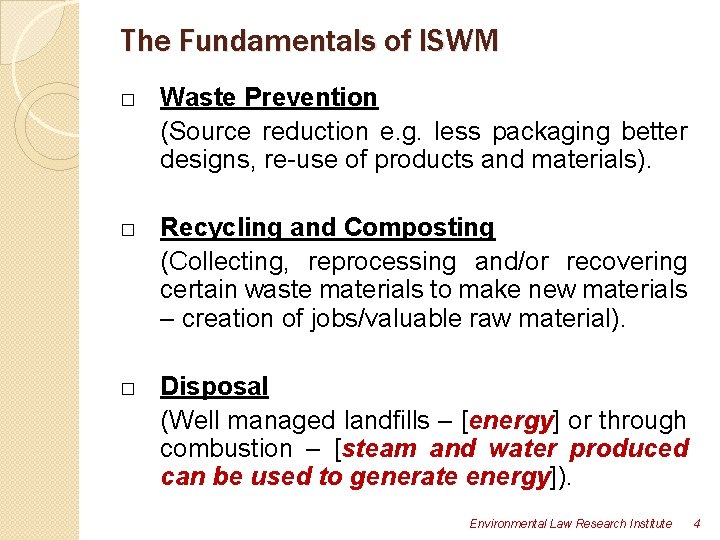 The Fundamentals of ISWM

□ Waste Prevention

(Source reduction e.g. less packaging better designs, re-use of products and materials).

□ Recycling and Composting

(Collecting, reprocessing and/or recovering certain waste materials to make new materials – creation of jobs/valuable raw material).

□ Disposal

(Well managed landfills – [energy] or through combustion – [steam and water produced can be used to generate energy]).

Environmental Law Research Institute 4